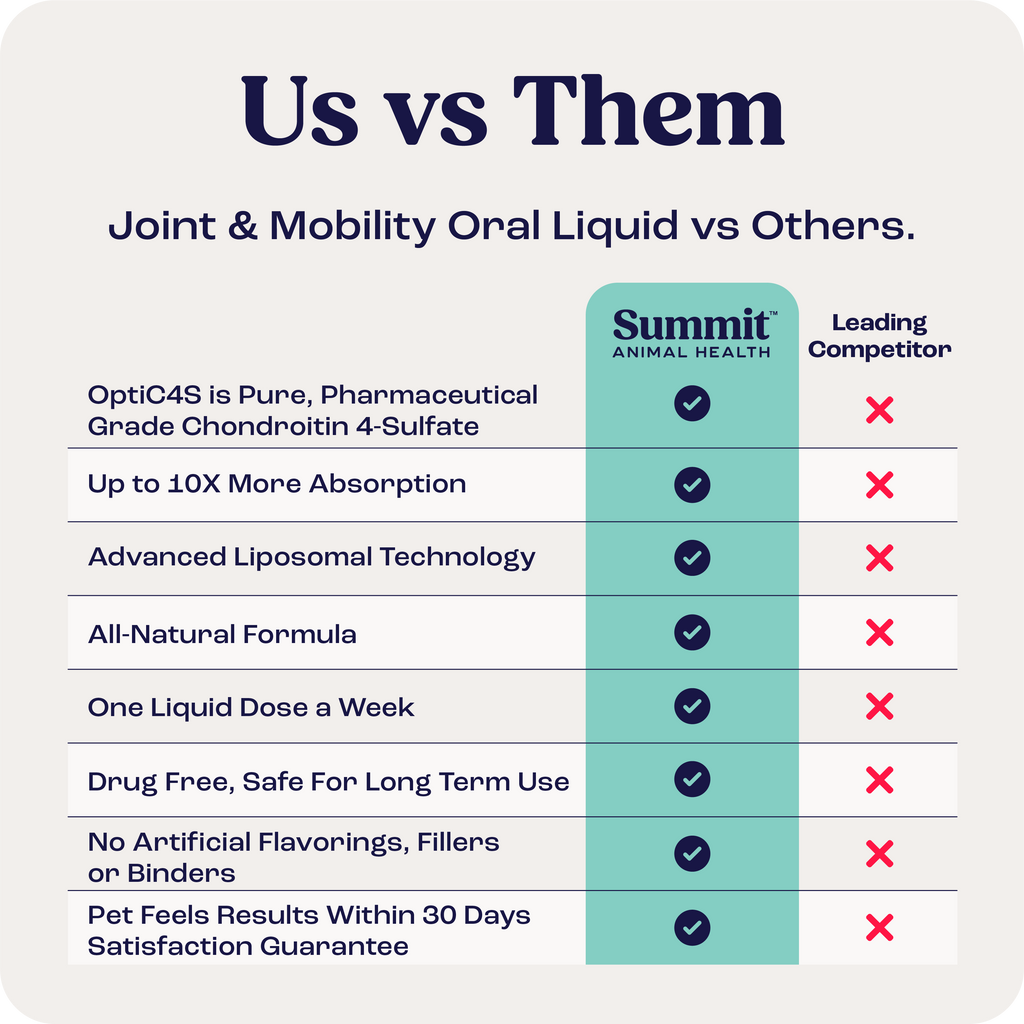 Us vs Them

Joint & Mobility Oral Liquid vs Others.

| | Summit™ ANIMAL HEALTH | Leading Competitor |
|---|---|---|
| OptiC4S is Pure, Pharmaceutical Grade Chondroitin 4-Sulfate | ✓ | ✗ |
| Up to 10X More Absorption | ✓ | ✗ |
| Advanced Liposomal Technology | ✓ | ✗ |
| All-Natural Formula | ✓ | ✗ |
| One Liquid Dose a Week | ✓ | ✗ |
| Drug Free, Safe For Long Term Use | ✓ | ✗ |
| No Artificial Flavorings, Fillers or Binders | ✓ | ✗ |
| Pet Feels Results Within 30 Days Satisfaction Guarantee | ✓ | ✗ |